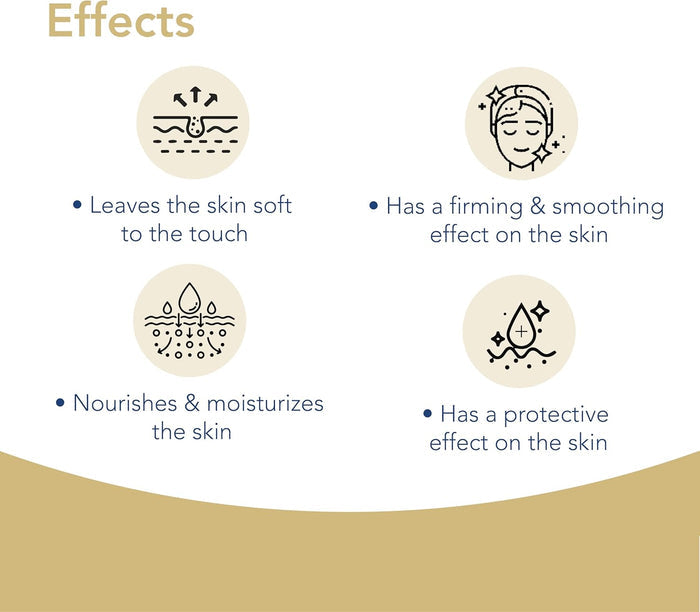 Effects

• Leaves the skin soft to the touch

• Has a firming & smoothing effect on the skin

• Nourishes & moisturizes the skin

• Has a protective effect on the skin